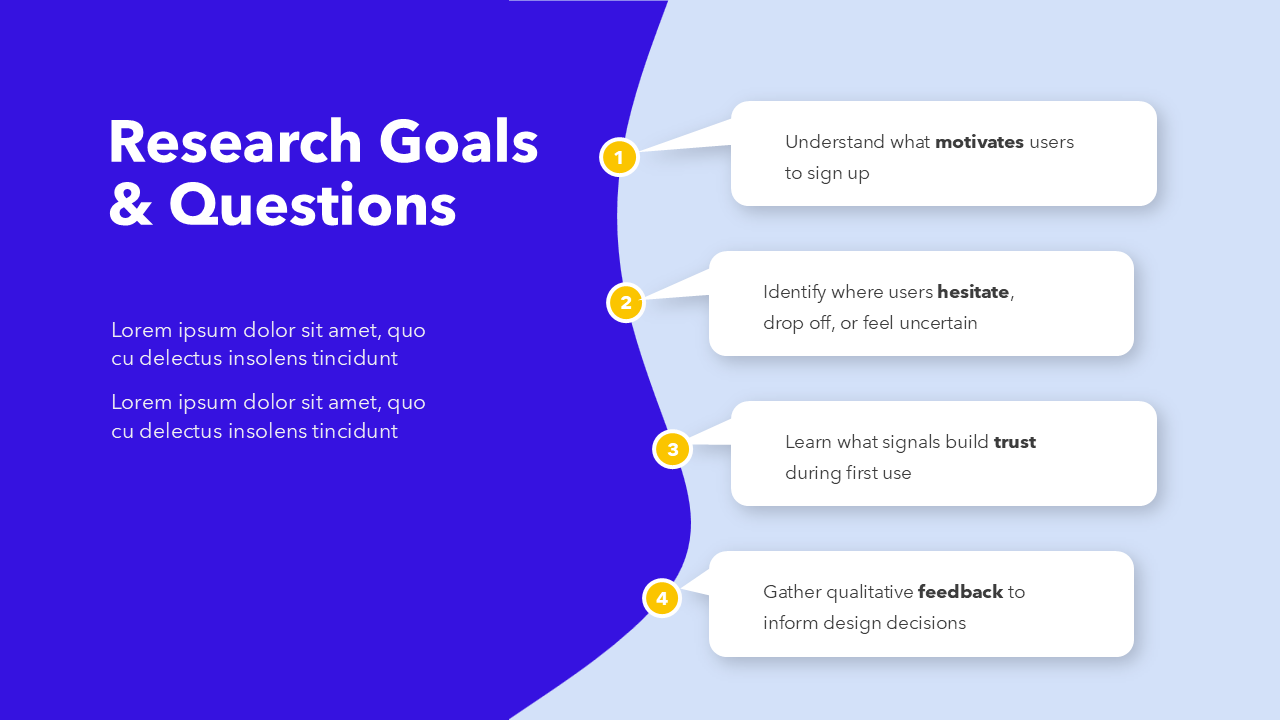 Research Goals & Questions

Lorem ipsum dolor sit amet, quo cu delectus insolens tincidunt

Lorem ipsum dolor sit amet, quo cu delectus insolens tincidunt

1

Understand what motivates users to sign up

2

Identify where users hesitate, drop off, or feel uncertain

3

Learn what signals build trust during first use

4

Gather qualitative feedback to inform design decisions